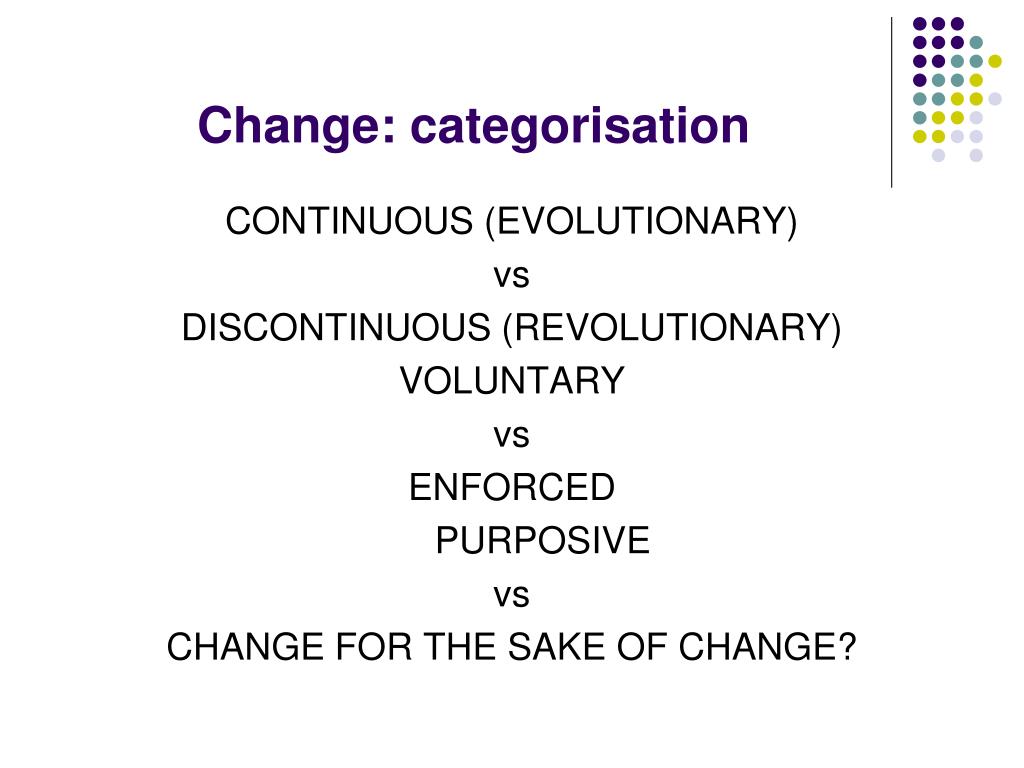 Change: categorisation

CONTINUOUS (EVOLUTIONARY)
vs
DISCONTINUOUS (REVOLUTIONARY)
VOLUNTARY
vs
ENFORCED
PURPOSIVE
vs
CHANGE FOR THE SAKE OF CHANGE?